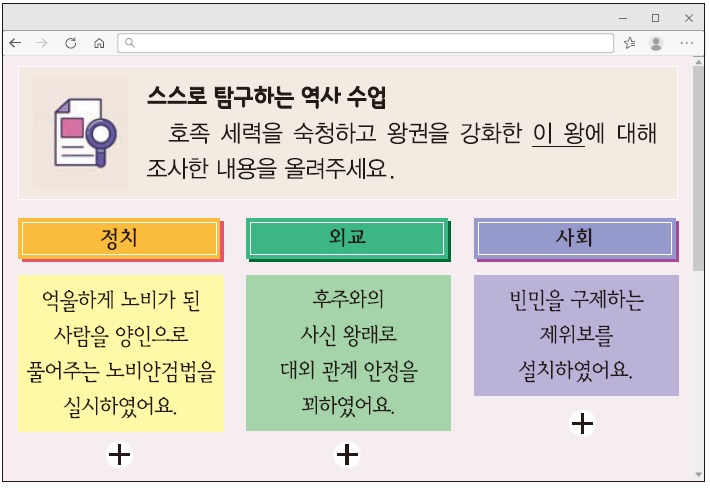 스스로 탐구하는 역사 수업

호족 세력을 숙청하고 왕권을 강화한 이 왕에 대해 조사한 내용을 올려주세요.

정치

억울하게 노비가 된 사람을 양인으로 풀어주는 노비안검법을 실시하였어요.

+

외교

후주와의 사신 왕래로 대외 관계 안정을 꾀하였어요.

+

사회

빈민을 구제하는 제위보를 설치하였어요.

+